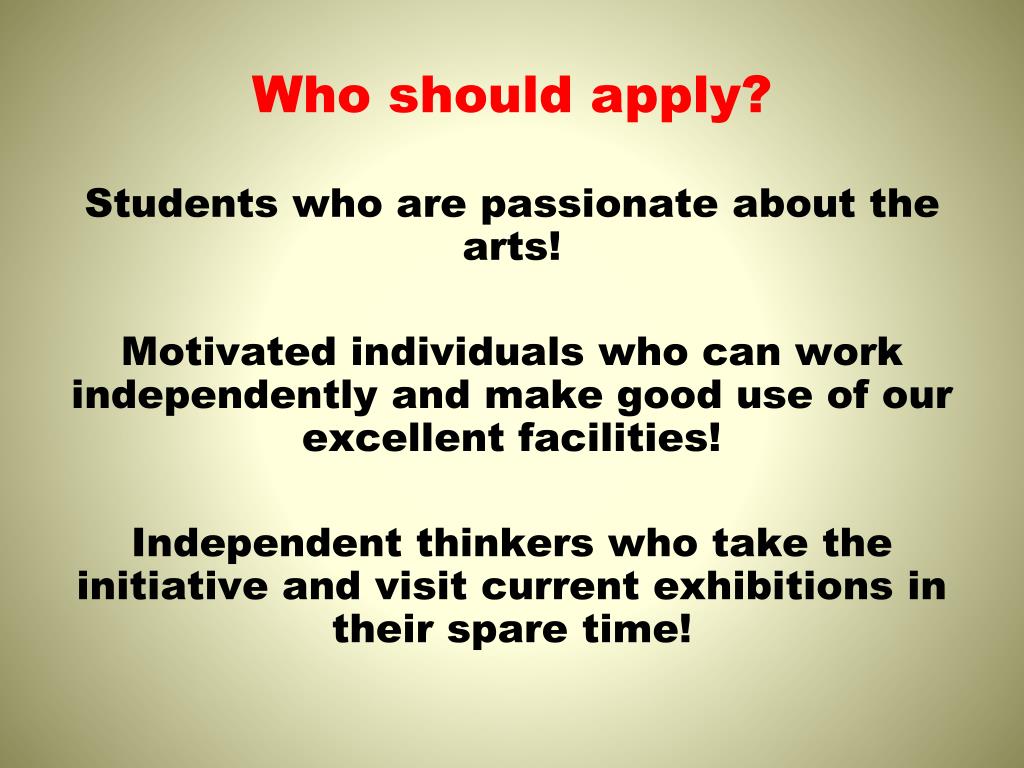 Who should apply?

Students who are passionate about the arts!

Motivated individuals who can work independently and make good use of our excellent facilities!

Independent thinkers who take the initiative and visit current exhibitions in their spare time!